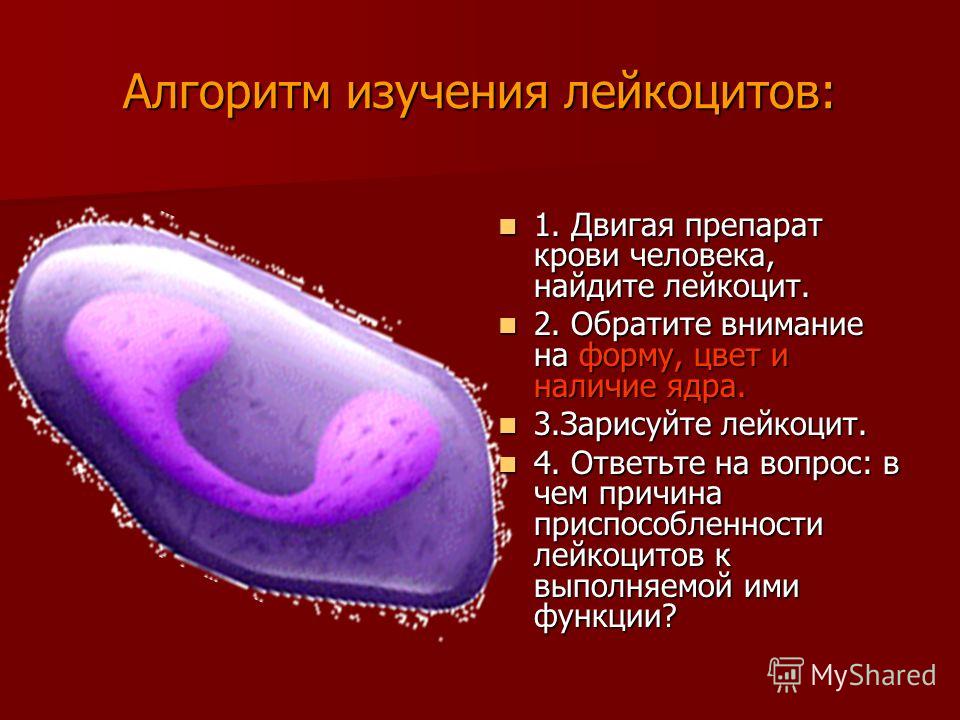 Алгоритм изучения лейкоцитов:

1. Двигая препарат крови человека, найдите лейкоцит.

2. Обратите внимание на форму, цвет и наличие ядра.

3.Зарисуйте лейкоцит.

4. Ответьте на вопрос: в чем причина приспособленности лейкоцитов к выполняемой ими функции?

MyShared